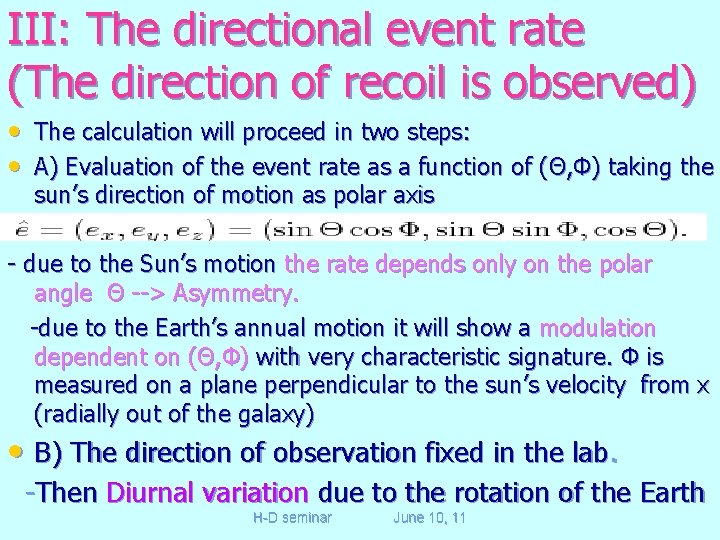 III: The directional event rate (The direction of recoil is observed)

• The calculation will proceed in two steps:

• A) Evaluation of the event rate as a function of (Θ,Φ) taking the sun's direction of motion as polar axis

$\hat{e} = (e_x, e_y, e_z) = (\sin\Theta\cos\Phi, \sin\Theta\sin\Phi, \cos\Theta).$

- due to the Sun's motion the rate depends only on the polar angle Θ --> Asymmetry.

-due to the Earth's annual motion it will show a modulation dependent on (Θ,Φ) with very characteristic signature. Φ is measured on a plane perpendicular to the sun's velocity from x (radially out of the galaxy)

• B) The direction of observation fixed in the lab.

-Then Diurnal variation due to the rotation of the Earth

H-D seminar June 10, 11